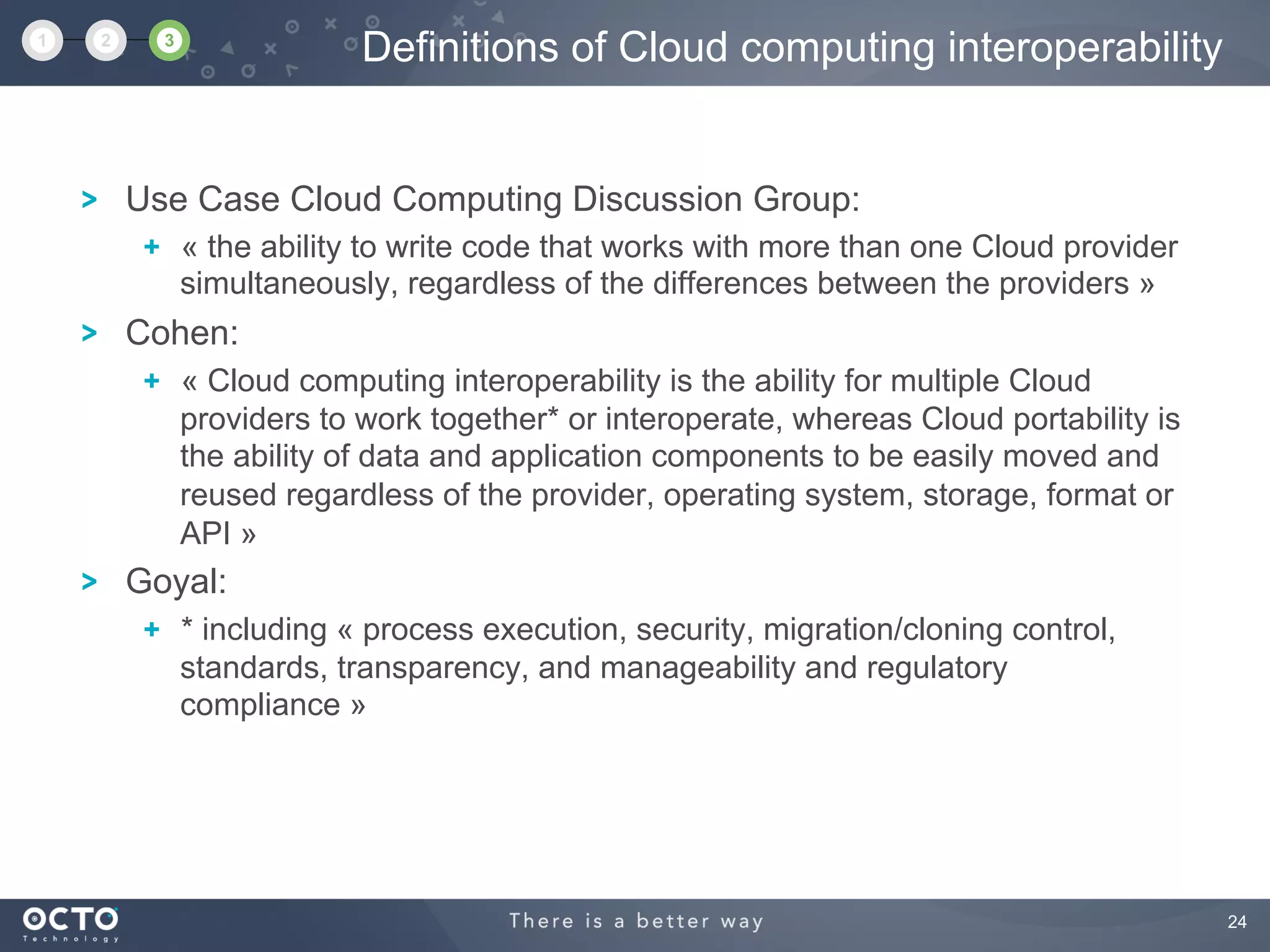 1 2 3

Definitions of Cloud computing interoperability

> Use Case Cloud Computing Discussion Group:

+ « the ability to write code that works with more than one Cloud provider simultaneously, regardless of the differences between the providers »

> Cohen:

+ « Cloud computing interoperability is the ability for multiple Cloud providers to work together* or interoperate, whereas Cloud portability is the ability of data and application components to be easily moved and reused regardless of the provider, operating system, storage, format or API »

> Goyal:

+ * including « process execution, security, migration/cloning control, standards, transparency, and manageability and regulatory compliance »

OCTO Technology

There is a better way

24